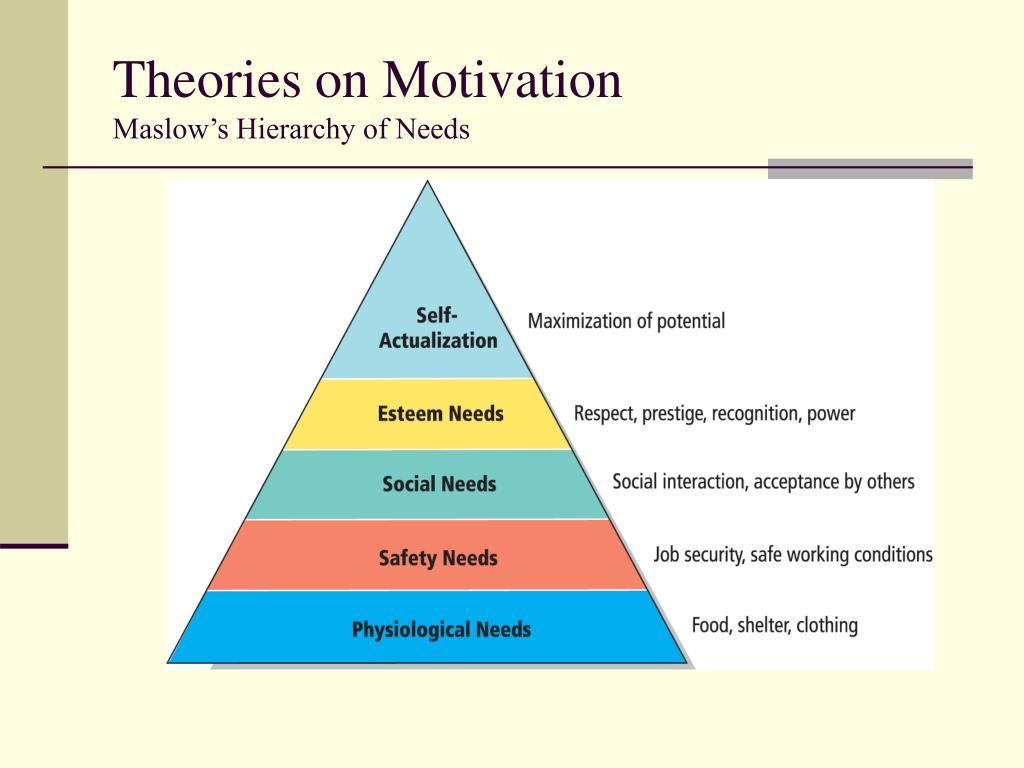 Theories on Motivation
Maslow's Hierarchy of Needs

Self-Actualization
Maximization of potential

Esteem Needs
Respect, prestige, recognition, power

Social Needs
Social interaction, acceptance by others

Safety Needs
Job security, safe working conditions

Physiological Needs
Food, shelter, clothing